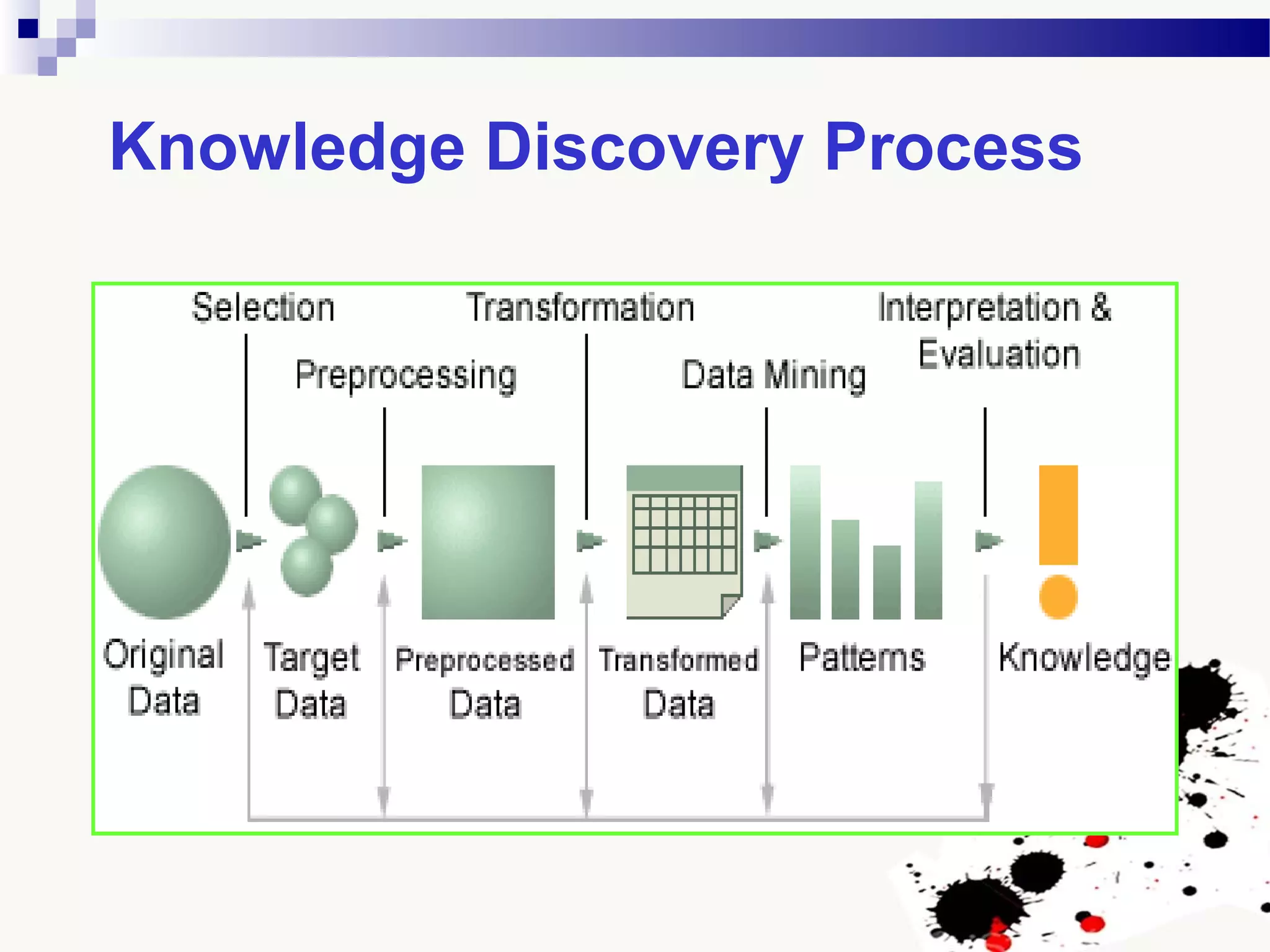 Knowledge Discovery Process

Selection

Preprocessing

Transformation

Data Mining

Interpretation & Evaluation

Original Data

Target Data

Preprocessed Data

Transformed Data

Patterns

Knowledge